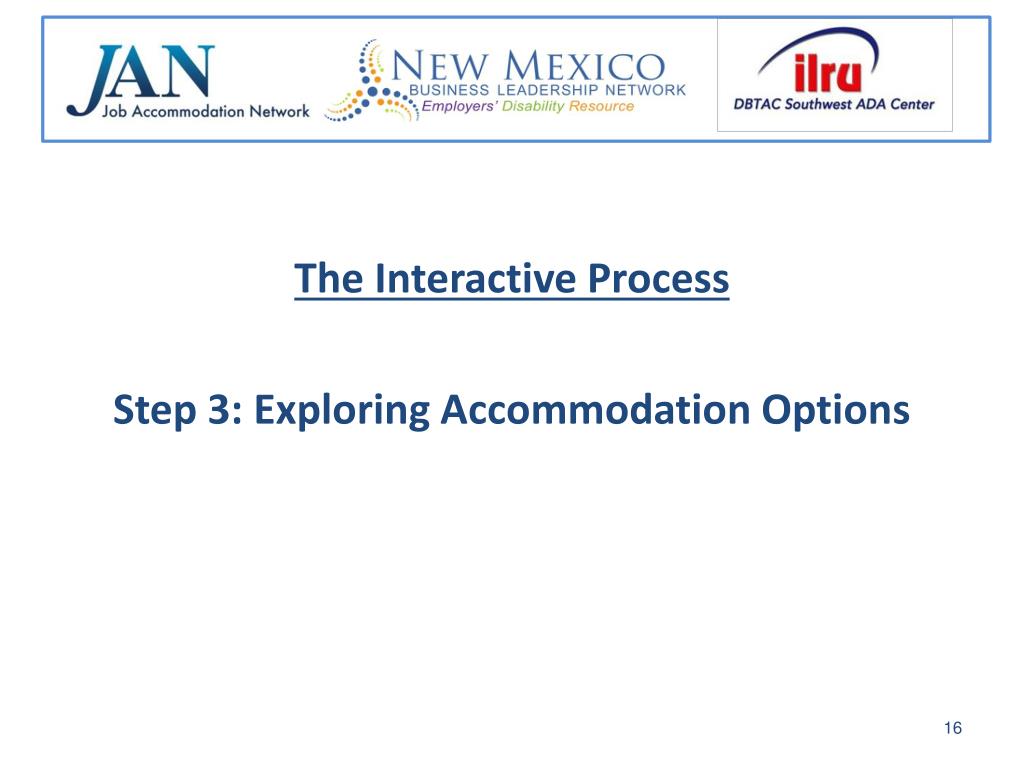 JAN
Job Accommodation Network

NEW MEXICO
BUSINESS LEADERSHIP NETWORK
Employers' Disability Resource

ilru
DBTAC Southwest ADA Center

The Interactive Process

Step 3: Exploring Accommodation Options

16